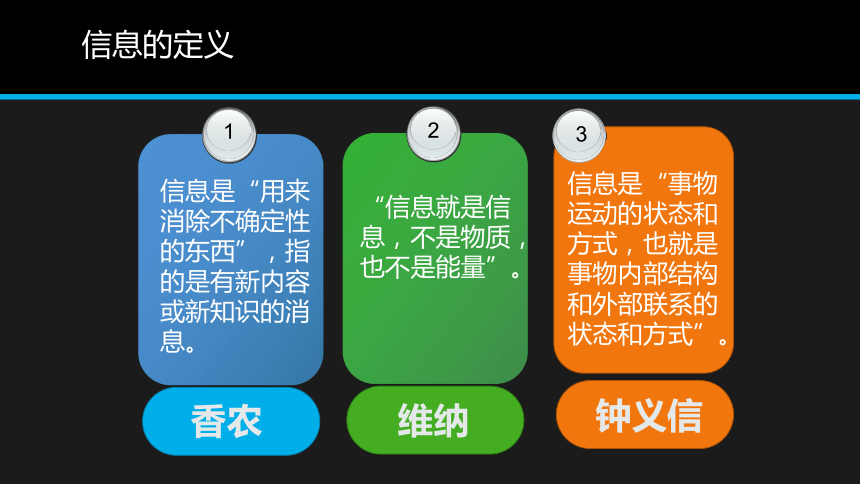 信息的定义

1

信息是“用来消除不确定性的东西”，指的是有新内容或新知识的消息。

香农

2

“信息就是信息，不是物质，也不是能量”。

维纳

3

信息是“事物运动的状态和方式，也就是事物内部结构和外部联系的状态和方式”。

钟义信